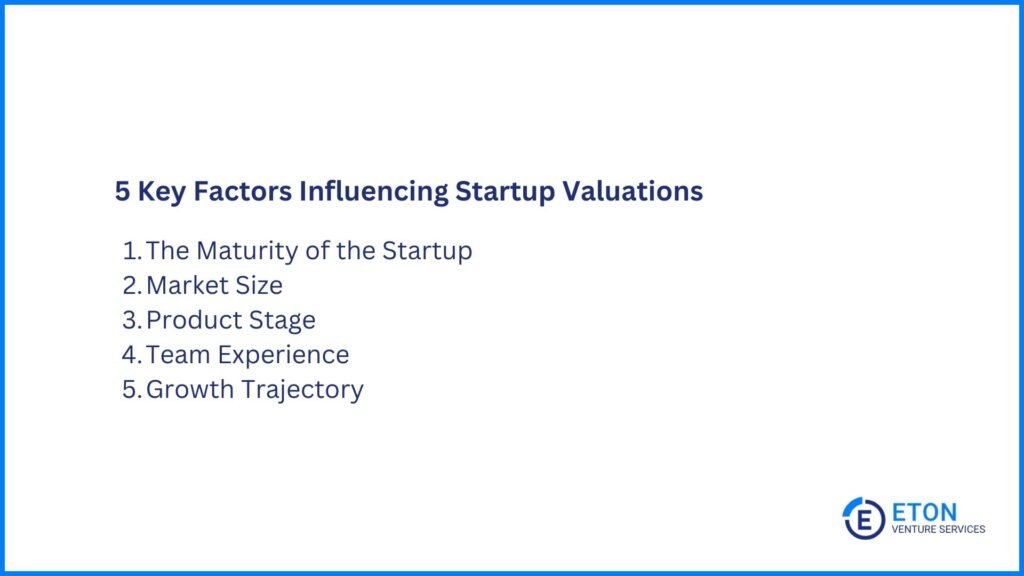 5 Key Factors Influencing Startup Valuations

1. The Maturity of the Startup
2. Market Size
3. Product Stage
4. Team Experience
5. Growth Trajectory

E ETON
VENTURE SERVICES